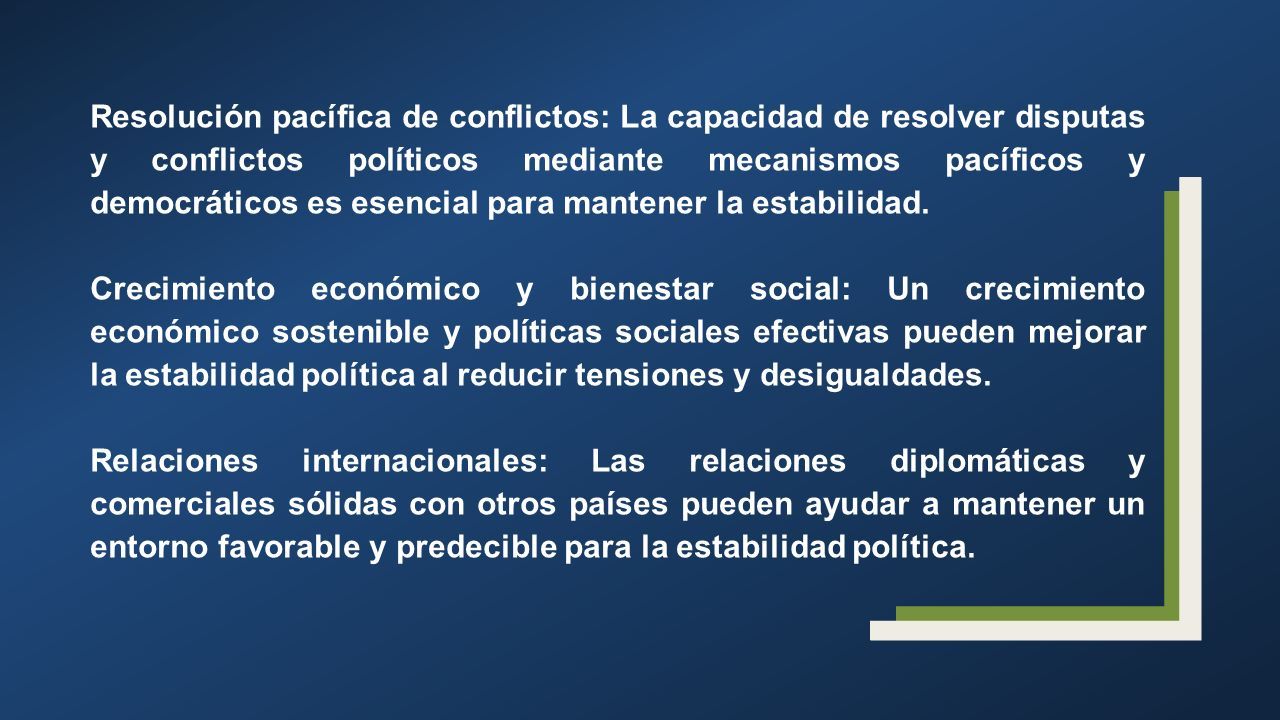 Resolución pacífica de conflictos: La capacidad de resolver disputas y conflictos políticos mediante mecanismos pacíficos y democráticos es esencial para mantener la estabilidad.

Crecimiento económico y bienestar social: Un crecimiento económico sostenible y políticas sociales efectivas pueden mejorar la estabilidad política al reducir tensiones y desigualdades.

Relaciones internacionales: Las relaciones diplomáticas y comerciales sólidas con otros países pueden ayudar a mantener un entorno favorable y predecible para la estabilidad política.